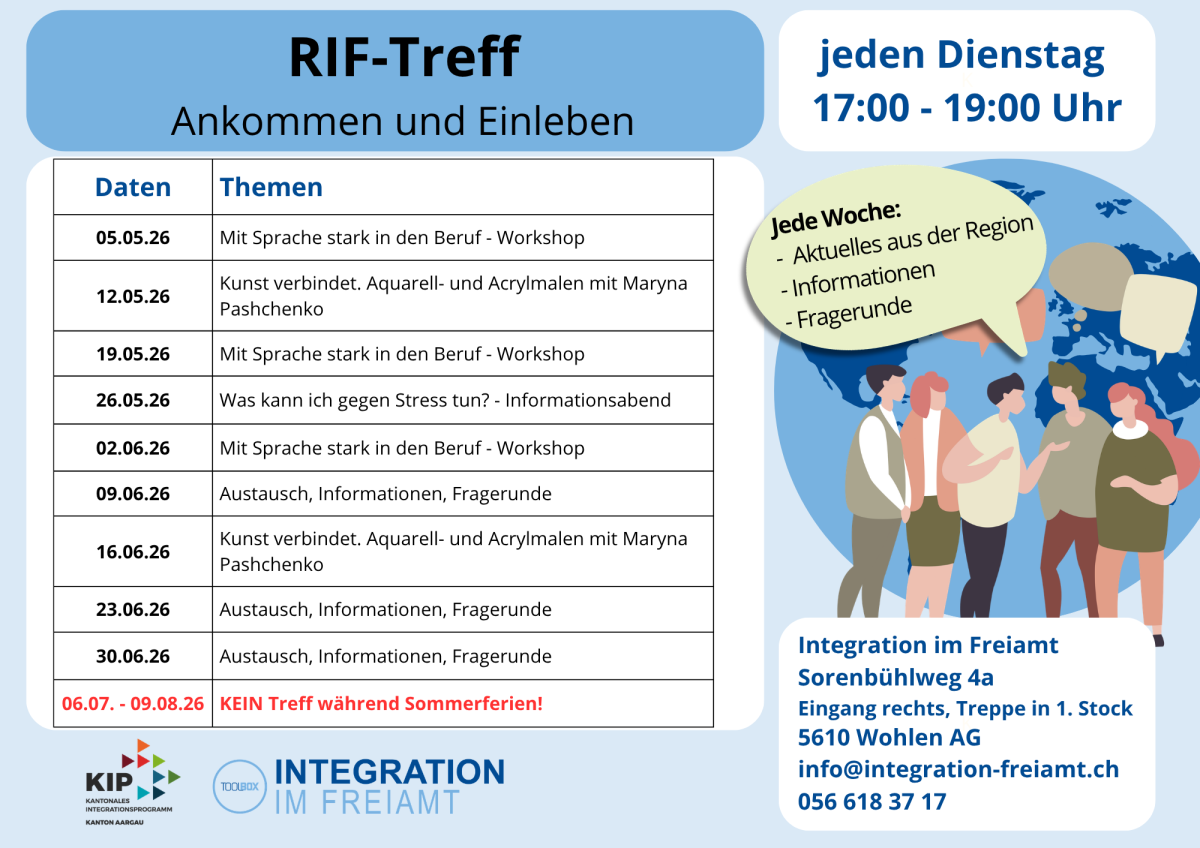 RIF-Treff

Ankommen und Einleben

jeden Dienstag
17:00 - 19:00 Uhr

| Daten | Themen |
|---|---|
| 05.05.26 | Mit Sprache stark in den Beruf - Workshop |
| 12.05.26 | Kunst verbindet. Aquarell- und Acrylmalen mit Maryna Pashchenko |
| 19.05.26 | Mit Sprache stark in den Beruf - Workshop |
| 26.05.26 | Was kann ich gegen Stress tun? - Informationsabend |
| 02.06.26 | Mit Sprache stark in den Beruf - Workshop |
| 09.06.26 | Austausch, Informationen, Fragerunde |
| 16.06.26 | Kunst verbindet. Aquarell- und Acrylmalen mit Maryna Pashchenko |
| 23.06.26 | Austausch, Informationen, Fragerunde |
| 30.06.26 | Austausch, Informationen, Fragerunde |
| 06.07. - 09.08.26 | KEIN Treff während Sommerferien! |

Jede Woche:
- Aktuelles aus der Region
- Informationen
- Fragerunde

Integration im Freiamt
Sorenbühlweg 4a
Eingang rechts, Treppe in 1. Stock
5610 Wohlen AG
info@integration-freiamt.ch
056 618 37 17

KIP
KANTONALES INTEGRATIONSPROGRAMM
KANTON AARGAU

TOOLBOX
INTEGRATION
IM FREIAMT